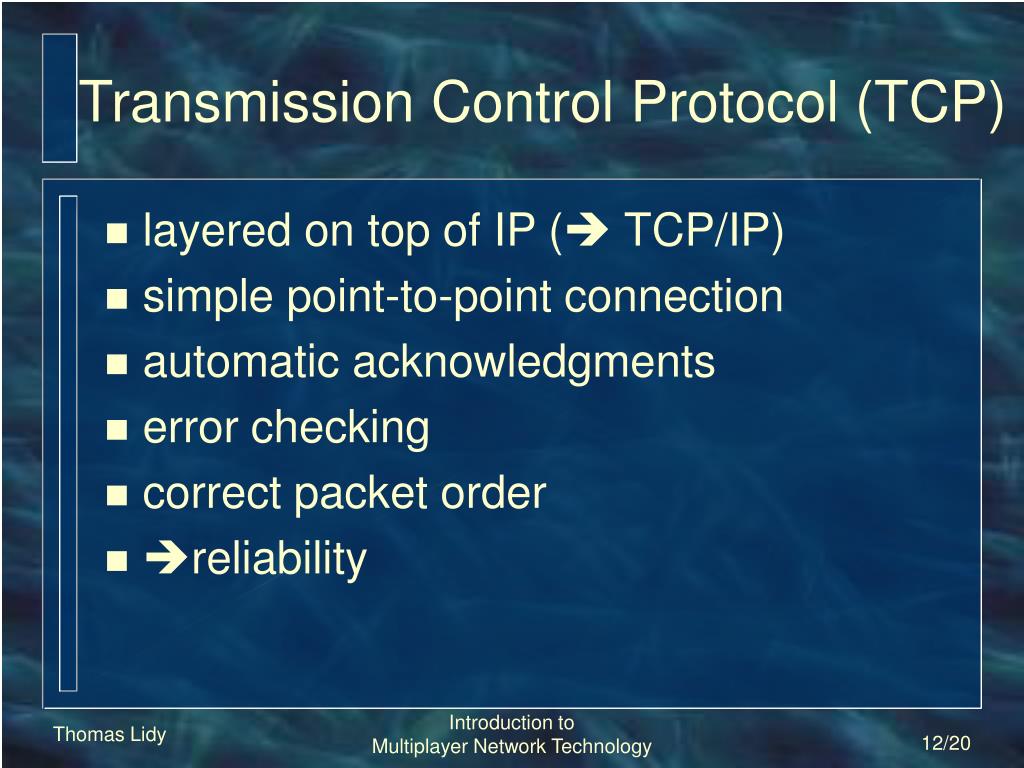 Transmission Control Protocol (TCP)

- layered on top of IP (➔ TCP/IP)
- simple point-to-point connection
- automatic acknowledgments
- error checking
- correct packet order
- ➔reliability

Thomas Lidy

Introduction to
Multiplayer Network Technology

12/20